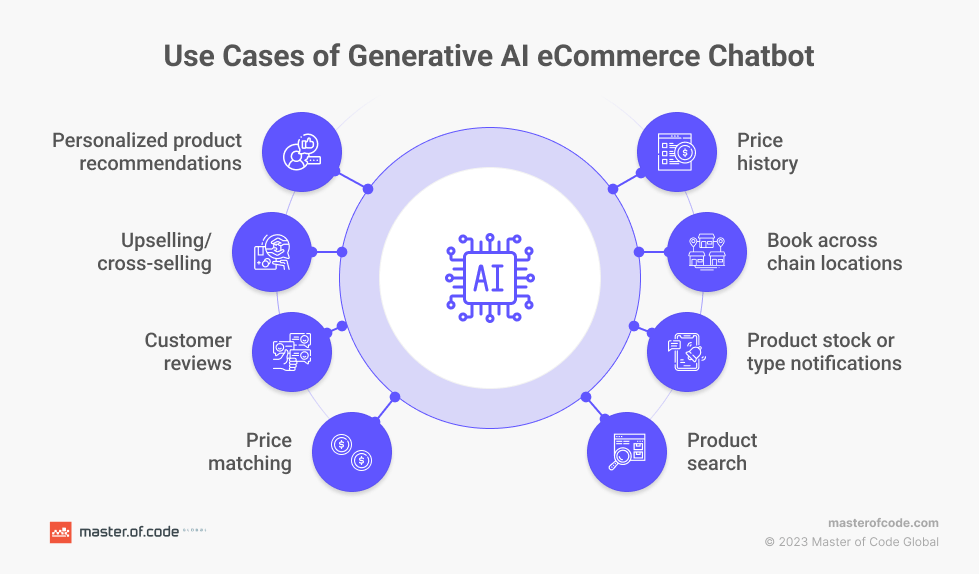 Use Cases of Generative AI eCommerce Chatbot

Personalized product recommendations

Upselling/ cross-selling

Customer reviews

Price matching

AI

Price history

Book across chain locations

Product stock or type notifications

Product search

master.of.code GLOBAL

masterofcode.com
© 2023 Master of Code Global